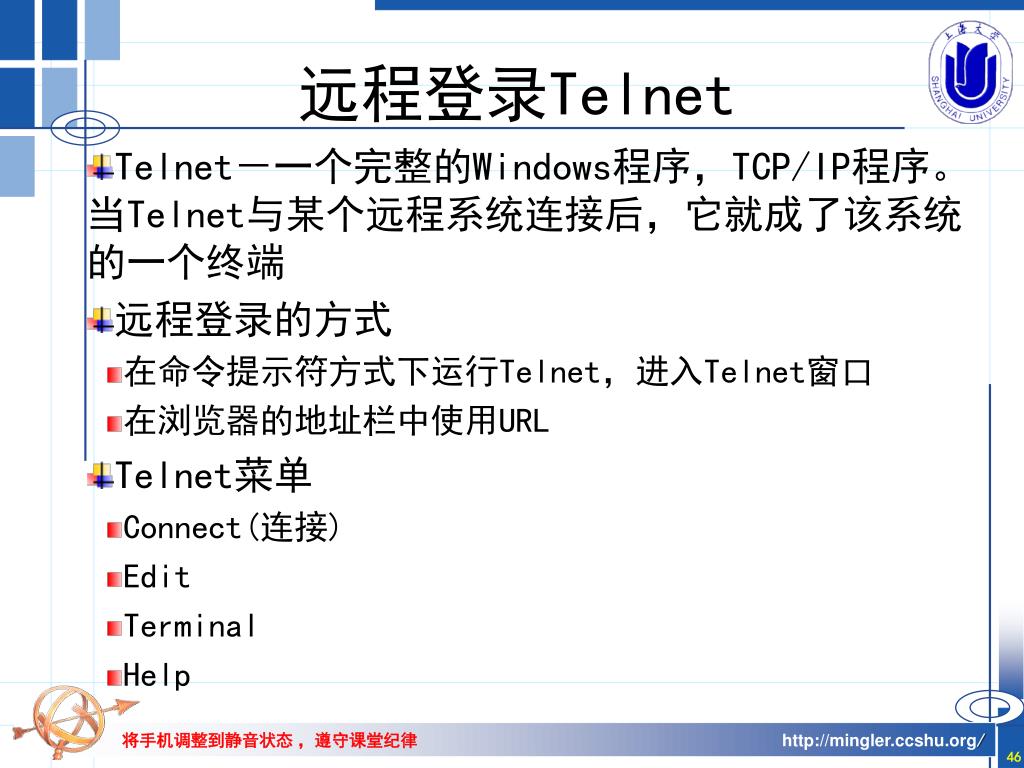 上海大学
SHANGHAI UNIVERSITY

远程登录Telnet

Telnet－一个完整的Windows程序，TCP/IP程序。当Telnet与某个远程系统连接后，它就成了该系统的一个终端

远程登录的方式

在命令提示符方式下运行Telnet，进入Telnet窗口

在浏览器的地址栏中使用URL

Telnet菜单

Connect(连接)

Edit

Terminal

Help

将手机调整到静音状态， 遵守课堂纪律

http://mingler.ccshu.org/

46